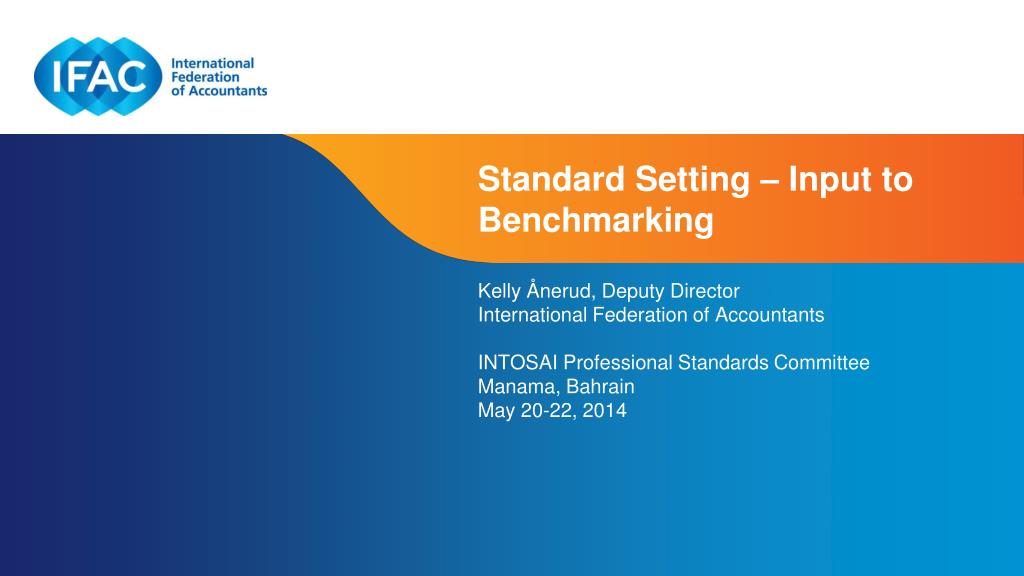 IFAC International Federation of Accountants

Standard Setting – Input to Benchmarking

Kelly Ånerud, Deputy Director
International Federation of Accountants

INTOSAI Professional Standards Committee
Manama, Bahrain
May 20-22, 2014